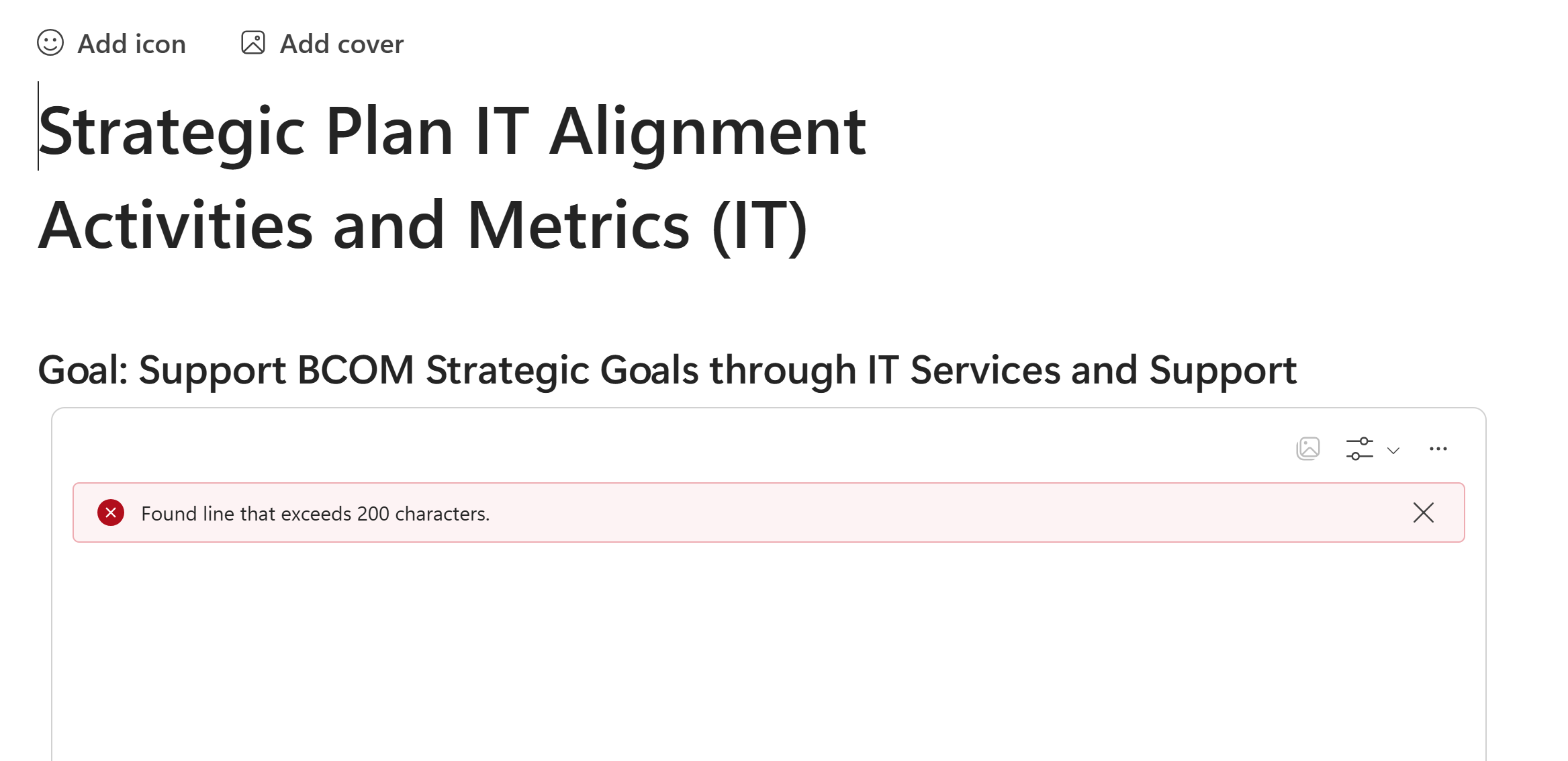 Add icon Add cover

Strategic Plan IT Alignment Activities and Metrics (IT)

Goal: Support BCOM Strategic Goals through IT Services and Support

Found line that exceeds 200 characters.